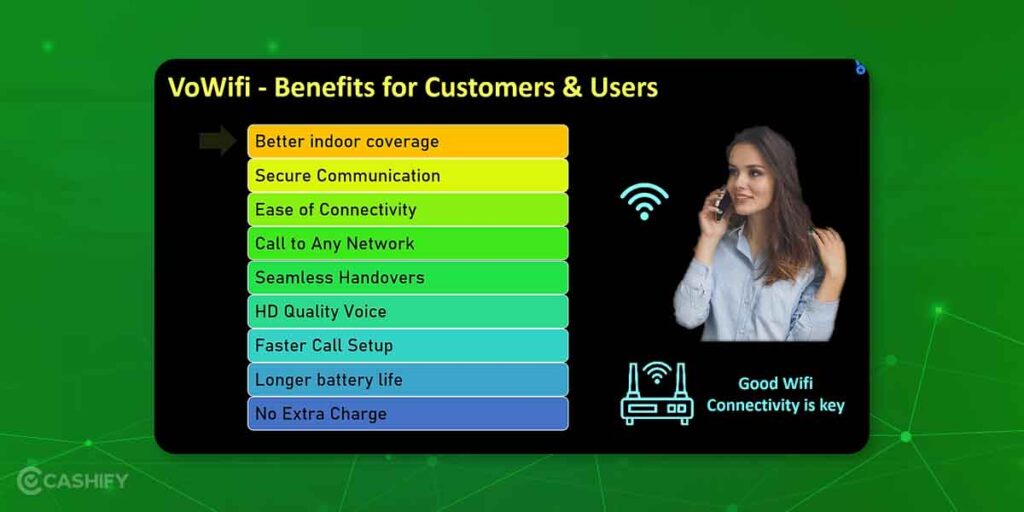 VoWifi - Benefits for Customers & Users

Better indoor coverage

Secure Communication

Ease of Connectivity

Call to Any Network

Seamless Handovers

HD Quality Voice

Faster Call Setup

Longer battery life

No Extra Charge

Good Wifi Connectivity is key

CASHIFY